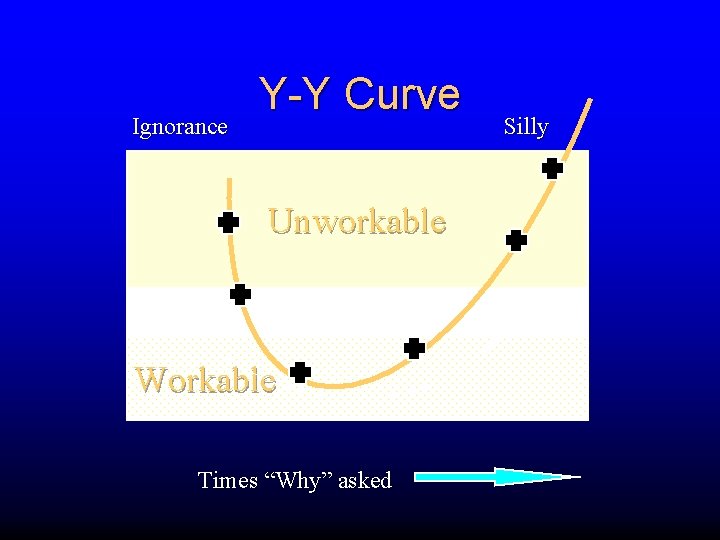 Y-Y Curve

Ignorance

Silly

Unworkable

Workable

Times “Why” asked